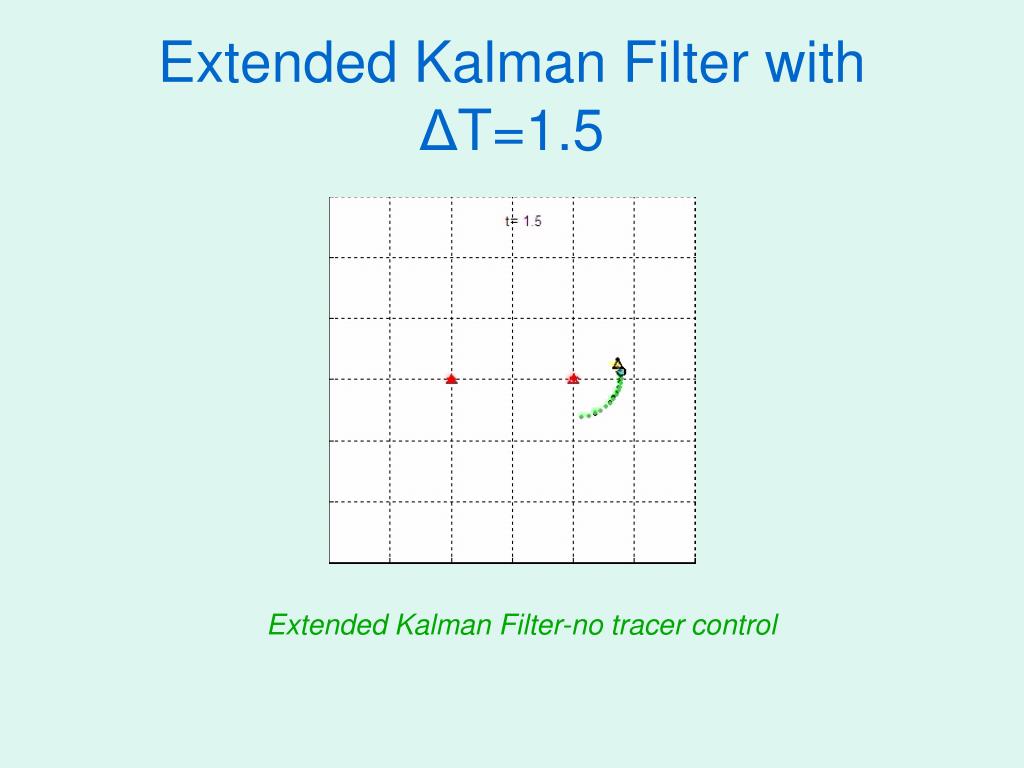 Extended Kalman Filter with ΔT=1.5

t= 1.5

Extended Kalman Filter-no tracer control